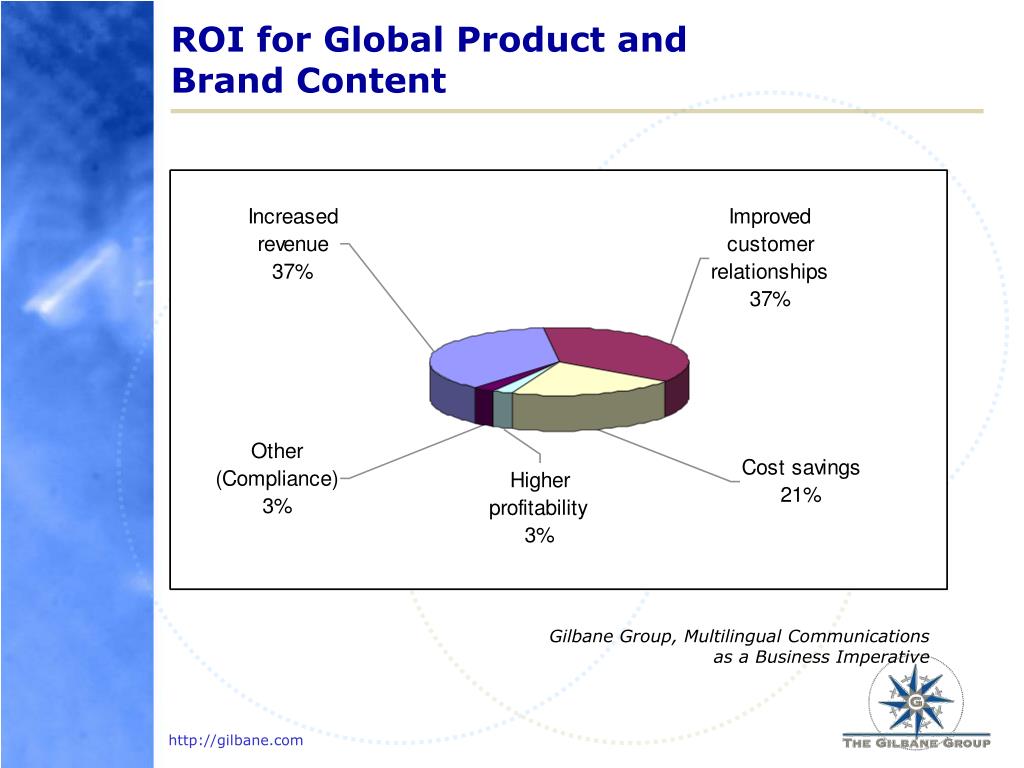 ROI for Global Product and Brand Content

Increased revenue 37%

Improved customer relationships 37%

Other (Compliance) 3%

Higher profitability 3%

Cost savings 21%

Gilbane Group, Multilingual Communications as a Business Imperative

http://gilbane.com

G

THE GILBANE GROUP